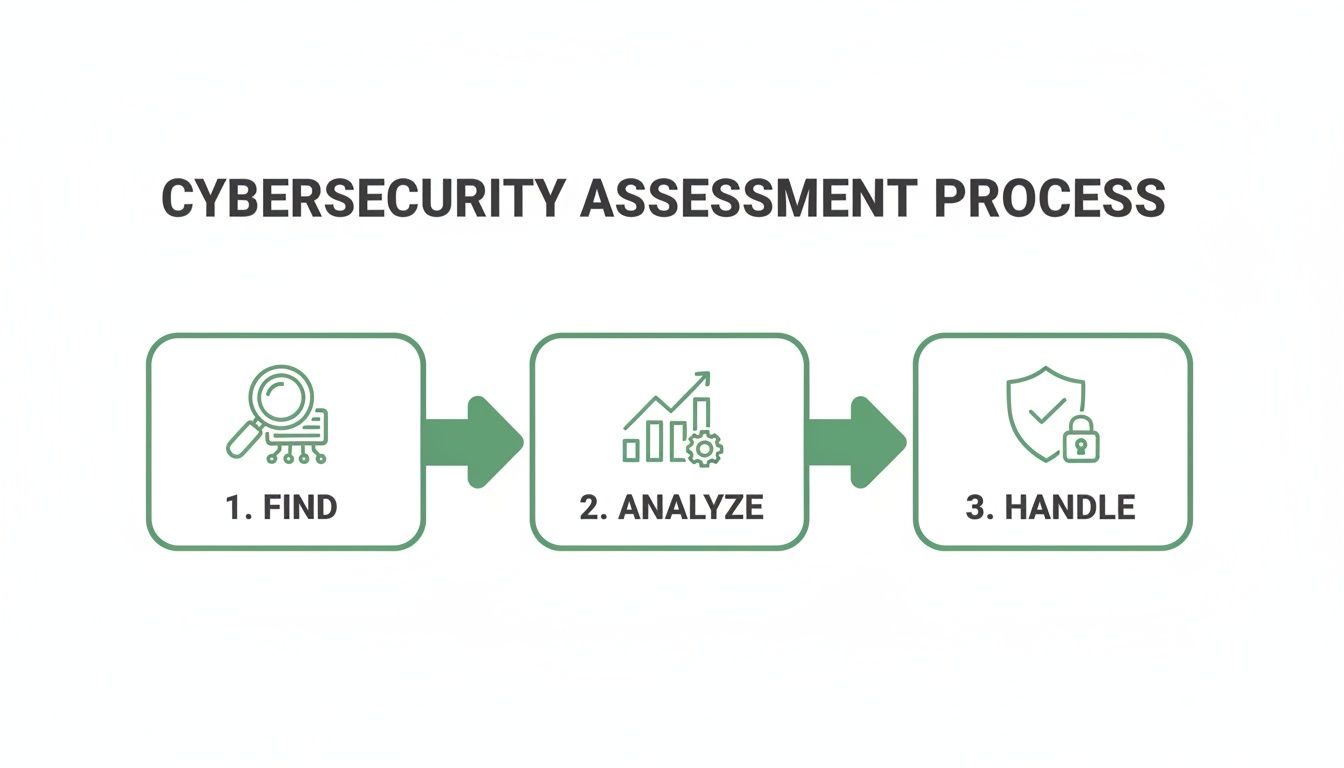 CYBERSECURITY ASSESSMENT PROCESS

1. FIND

2. ANALYZE

3. HANDLE